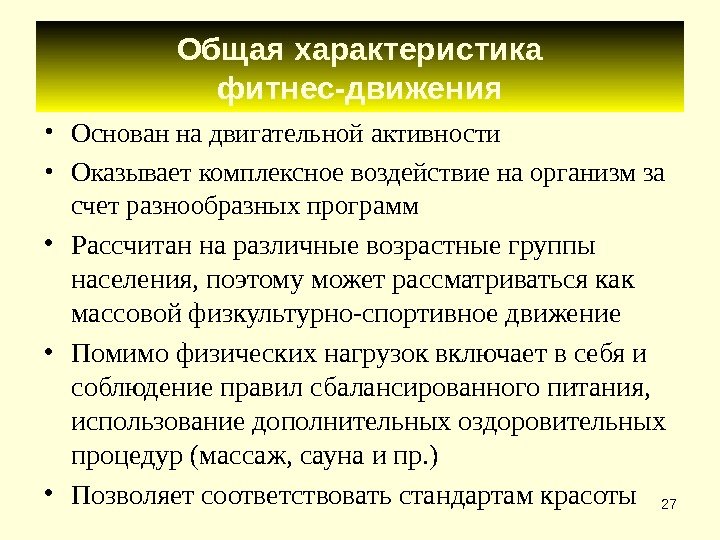 Общая характеристика фитнес-движения

• Основан на двигательной активности
• Оказывает комплексное воздействие на организм за счет разнообразных программ
• Рассчитан на различные возрастные группы населения, поэтому может рассматриваться как массовой физкультурно-спортивное движение
• Помимо физических нагрузок включает в себя и соблюдение правил сбалансированного питания, использование дополнительных оздоровительных процедур (массаж, сауна и пр.)
• Позволяет соответствовать стандартам красоты

27